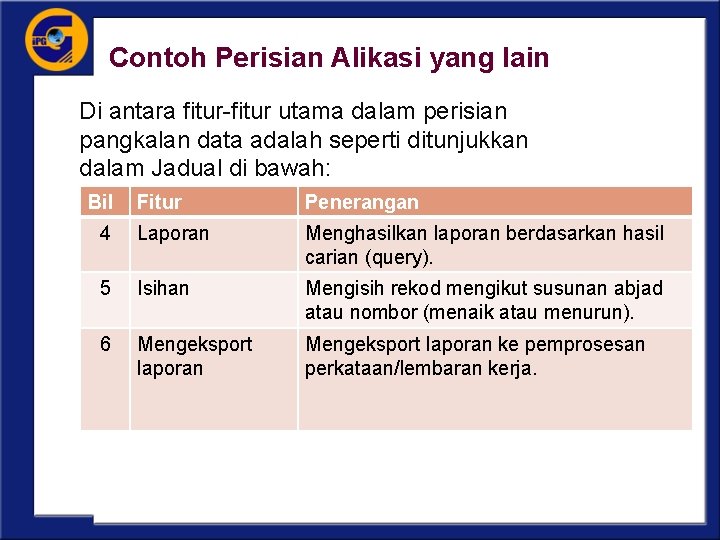 IPG

Contoh Perisian Alikasi yang lain

Di antara fitur-fitur utama dalam perisian pangkalan data adalah seperti ditunjukkan dalam Jadual di bawah:

| Bil | Fitur | Penerangan |
|---|---|---|
| 4 | Laporan | Menghasilkan laporan berdasarkan hasil carian (query). |
| 5 | Isihan | Mengisih rekod mengikut susunan abjad atau nombor (menaik atau menurun). |
| 6 | Mengeksport laporan | Mengeksport laporan ke pemprosesan perkataan/lembaran kerja. |